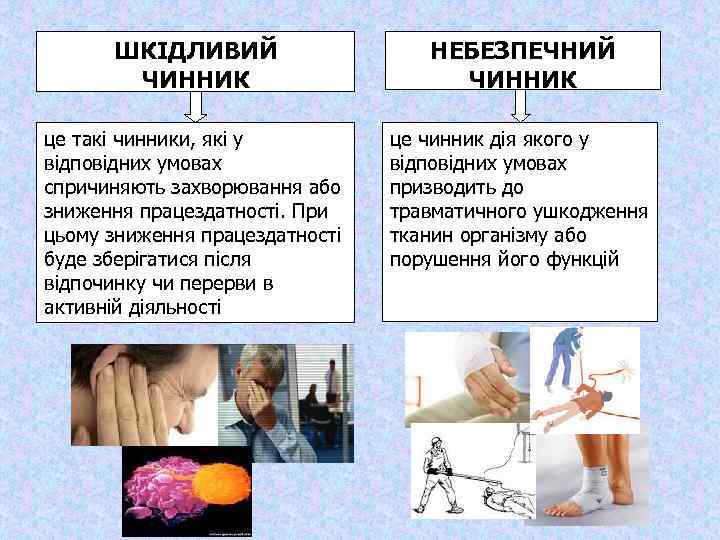 ШКІДЛИВИЙ ЧИННИК

це такі чинники, які у відповідних умовах спричиняють захворювання або зниження працездатності. При цьому зниження працездатності буде зберігатися після відпочинку чи перерви в активній діяльності

НЕБЕЗПЕЧНИЙ ЧИННИК

це чинник дія якого у відповідних умовах призводить до травматичного ушкодження тканин організму або порушення його функцій